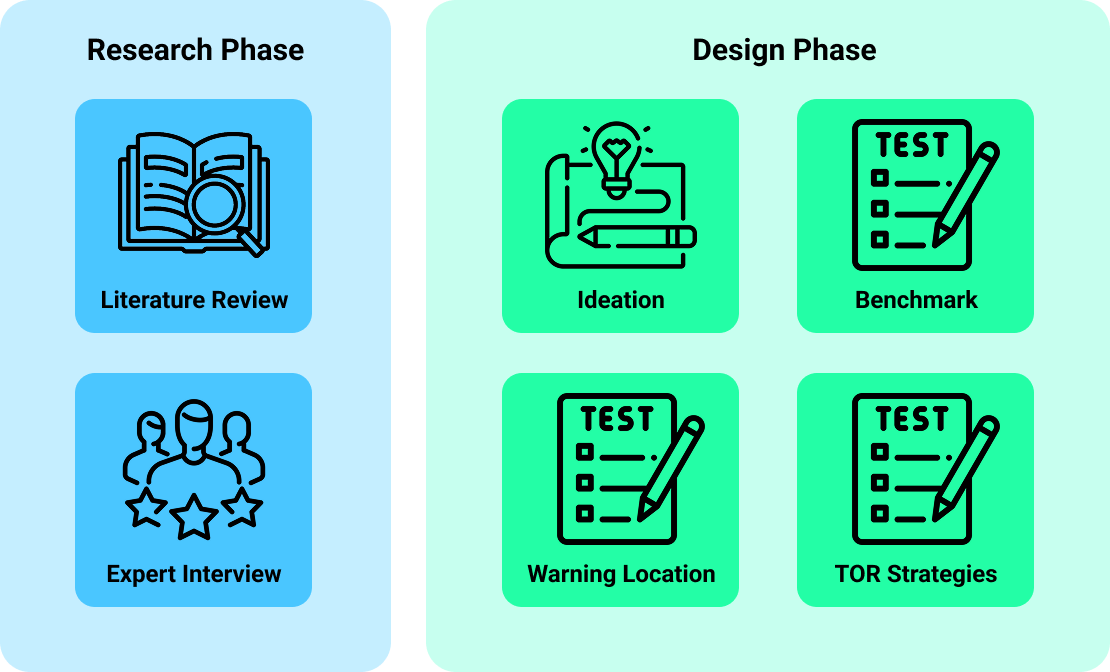 Research Phase

Literature Review

Expert Interview

Design Phase

Ideation

TEST

Benchmark

TEST

Warning Location

TEST

TOR Strategies